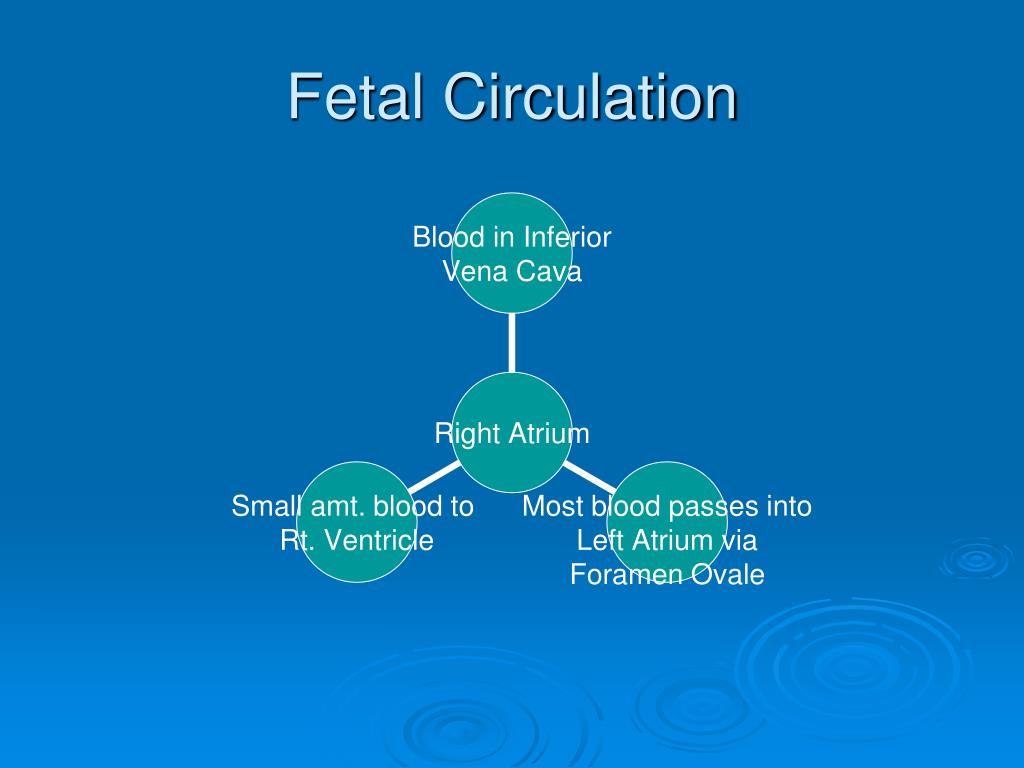 Fetal Circulation

Blood in Inferior Vena Cava

Right Atrium

Small amt. blood to Rt. Ventricle

Most blood passes into Left Atrium via Foramen Ovale